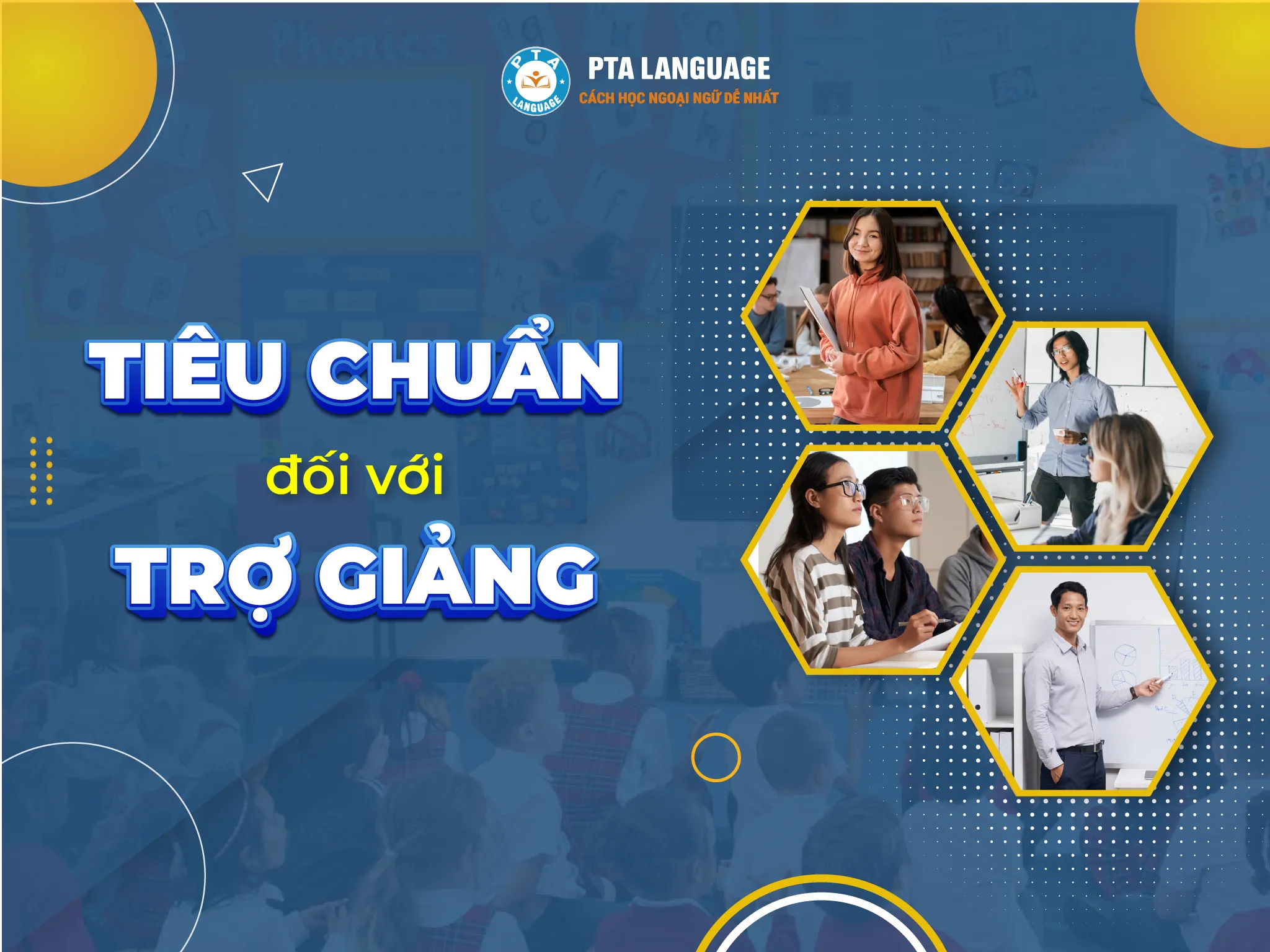 PTA
LANGUAGE
PTA LANGUAGE
CÁCH HỌC NGOẠI NGỮ DỄ NHẤT

TIÊU CHUẨN
đối với
TRỢ GIẢNG